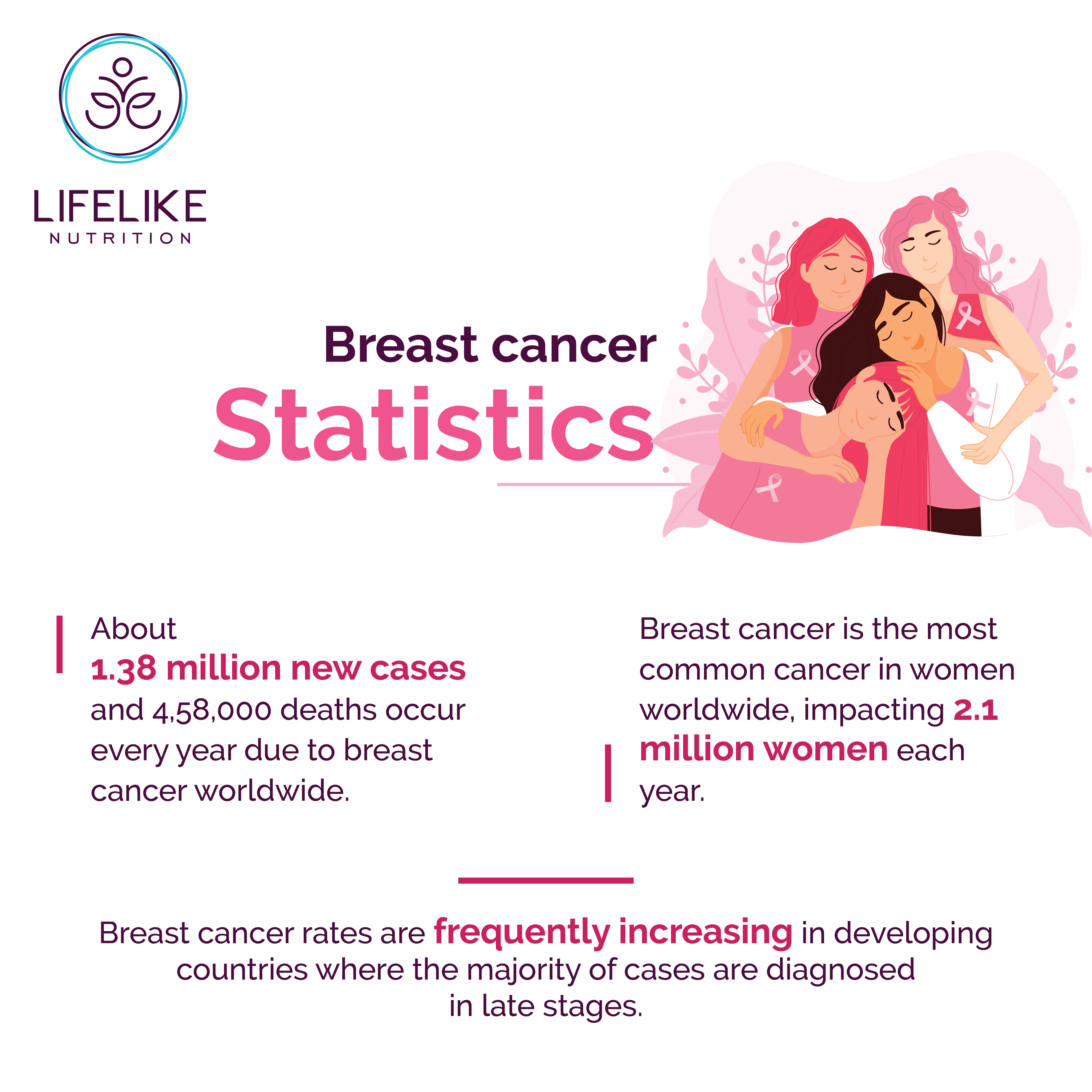 LIFELIKE
NUTRITION

Breast cancer
Statistics

About
1.38 million new cases
and 4,58,000 deaths occur every year due to breast cancer worldwide.

Breast cancer is the most common cancer in women worldwide, impacting 2.1 million women each year.

Breast cancer rates are frequently increasing in developing countries where the majority of cases are diagnosed in late stages.